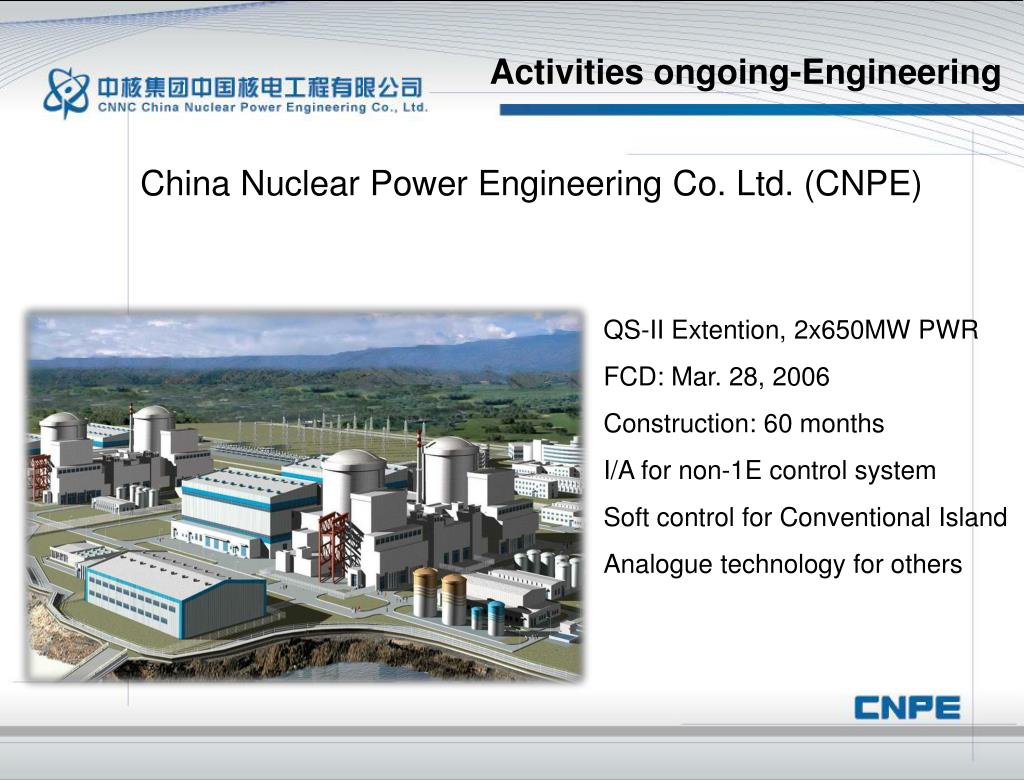 中核集团中国核电工程有限公司
CNNC China Nuclear Power Engineering Co., Ltd.

Activities ongoing-Engineering

China Nuclear Power Engineering Co. Ltd. (CNPE)

QS-II Extention, 2x650MW PWR
FCD: Mar. 28, 2006
Construction: 60 months
I/A for non-1E control system
Soft control for Conventional Island
Analogue technology for others

CNPE